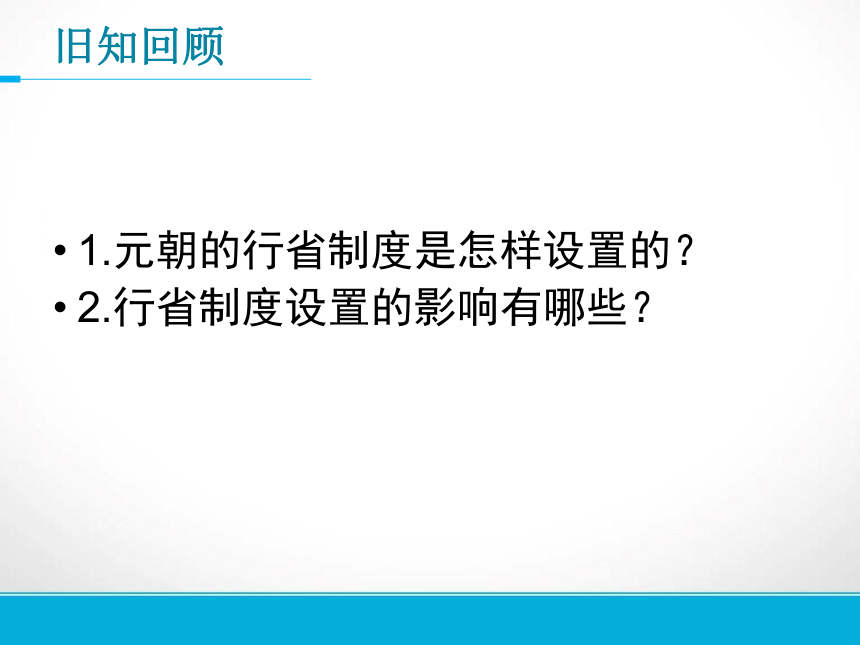 旧知回顾

• 1.元朝的行省制度是怎样设置的？
• 2.行省制度设置的影响有哪些？